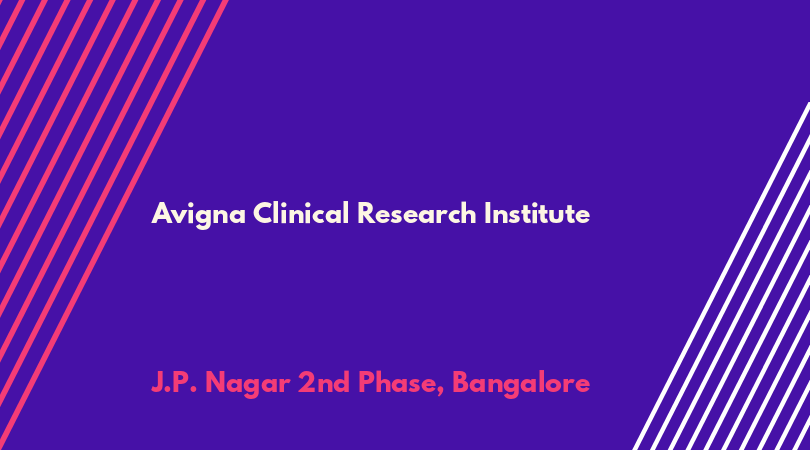 Avigna Clinical Research Institute

J.P. Nagar 2nd Phase, Bangalore